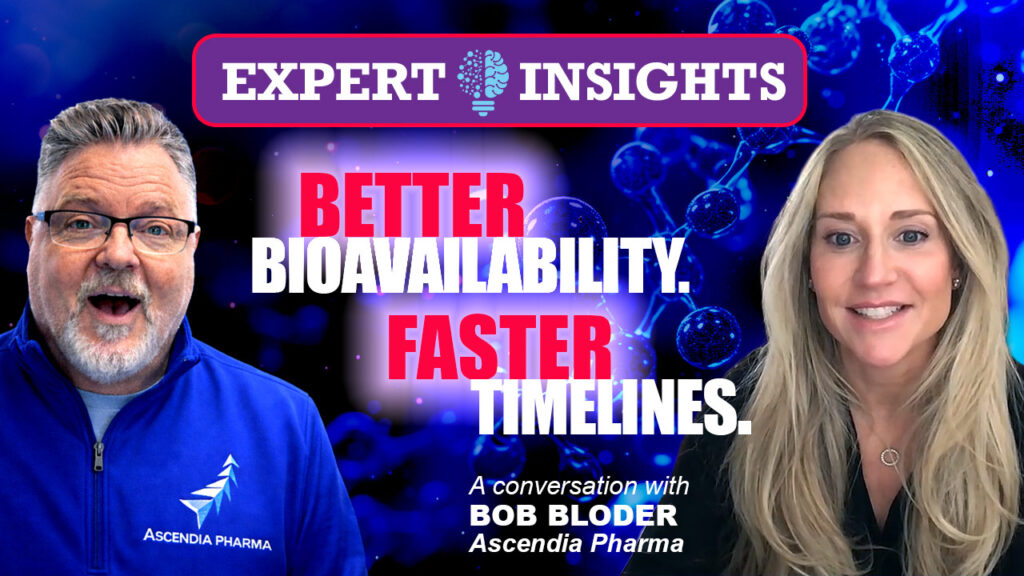 EXPERT INSIGHTS

BETTER BIOAVAILABILITY. FASTER TIMELINES.

ASCENDIA PHARMA

A conversation with
BOB BLODER
Ascendia Pharma